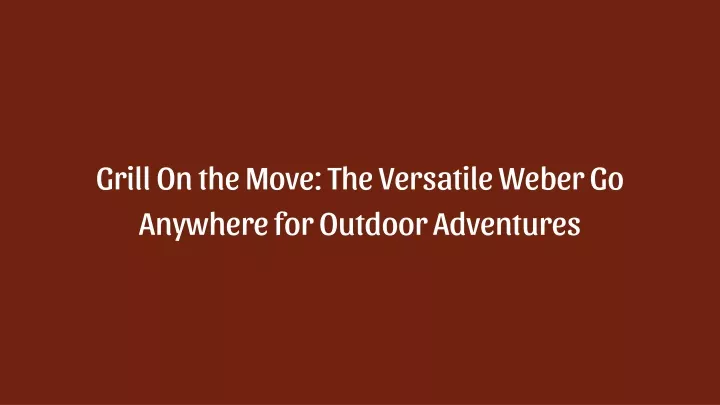 Grill On the Move: The Versatile Weber Go Anywhere for Outdoor Adventures